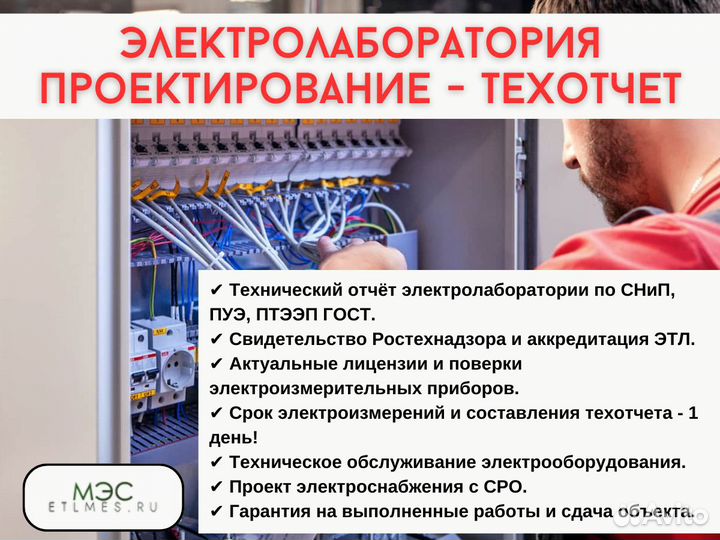 ЭЛЕКТРОЛАБОРАТОРИЯ
ПРОЕКТИРОВАНИЕ - ТЕХОТЧЕТ

✔ Технический отчёт электролаборатории по СНиП, ПУЭ, ПТЭЭП ГОСТ.
✔ Свидетельство Ростехнадзора и аккредитация ЭТЛ.
✔ Актуальные лицензии и поверки электроизмерительных приборов.
✔ Срок электроизмерений и составления техотчета - 1 день!
✔ Техническое обслуживание электрооборудования.
✔ Проект электроснабжения с СРО.
✔ Гарантия на выполненные работы и сдача объекта.

МЭС
ETLMES.RU

Avito